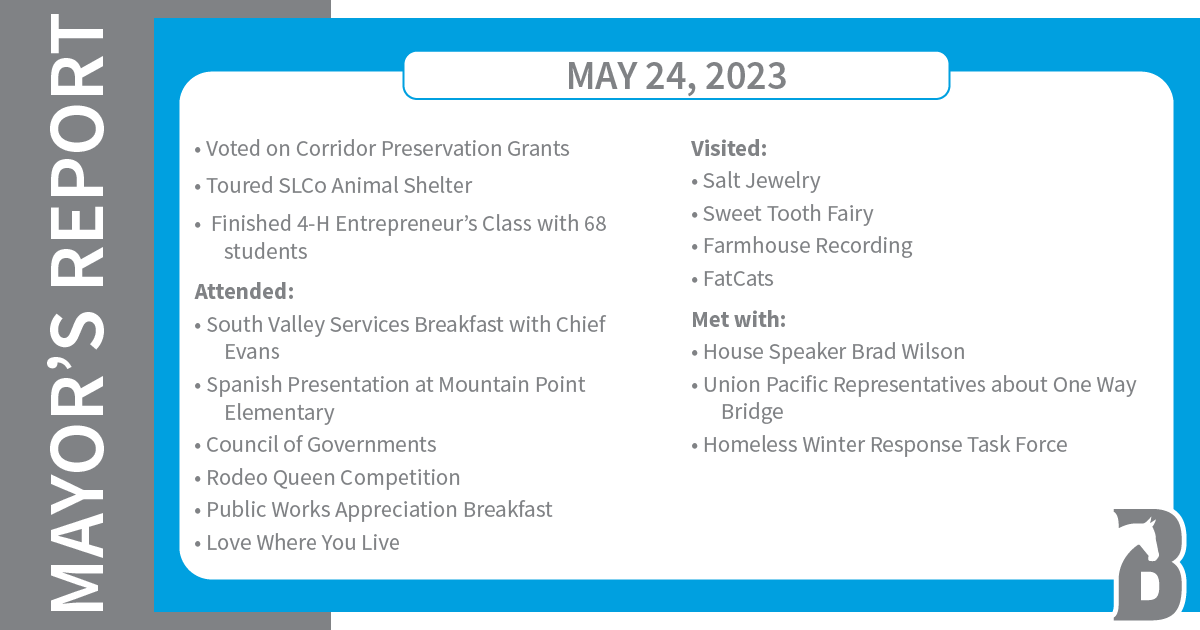 MAYOR'S REPORT

MAY 24, 2023

• Voted on Corridor Preservation Grants
• Toured SLCo Animal Shelter
• Finished 4-H Entrepreneur's Class with 68 students

Attended:
• South Valley Services Breakfast with Chief Evans
• Spanish Presentation at Mountain Point Elementary
• Council of Governments
• Rodeo Queen Competition
• Public Works Appreciation Breakfast
• Love Where You Live

Visited:
• Salt Jewelry
• Sweet Tooth Fairy
• Farmhouse Recording
• FatCats

Met with:
• House Speaker Brad Wilson
• Union Pacific Representatives about One Way Bridge
• Homeless Winter Response Task Force

B